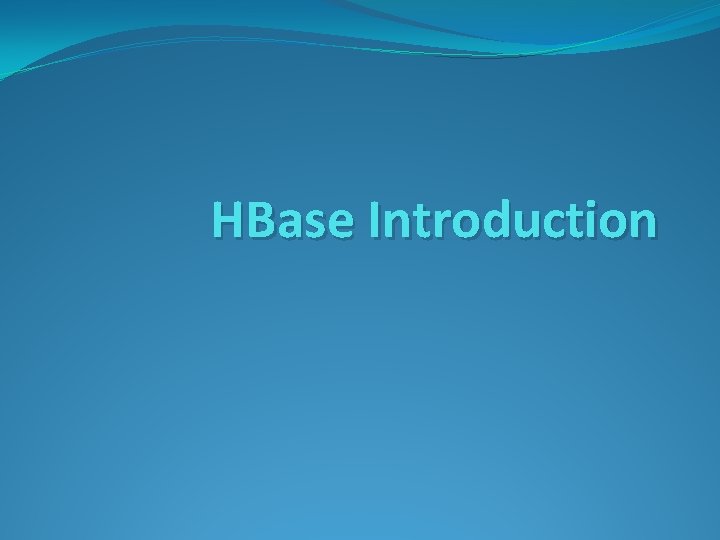 HBase Introduction